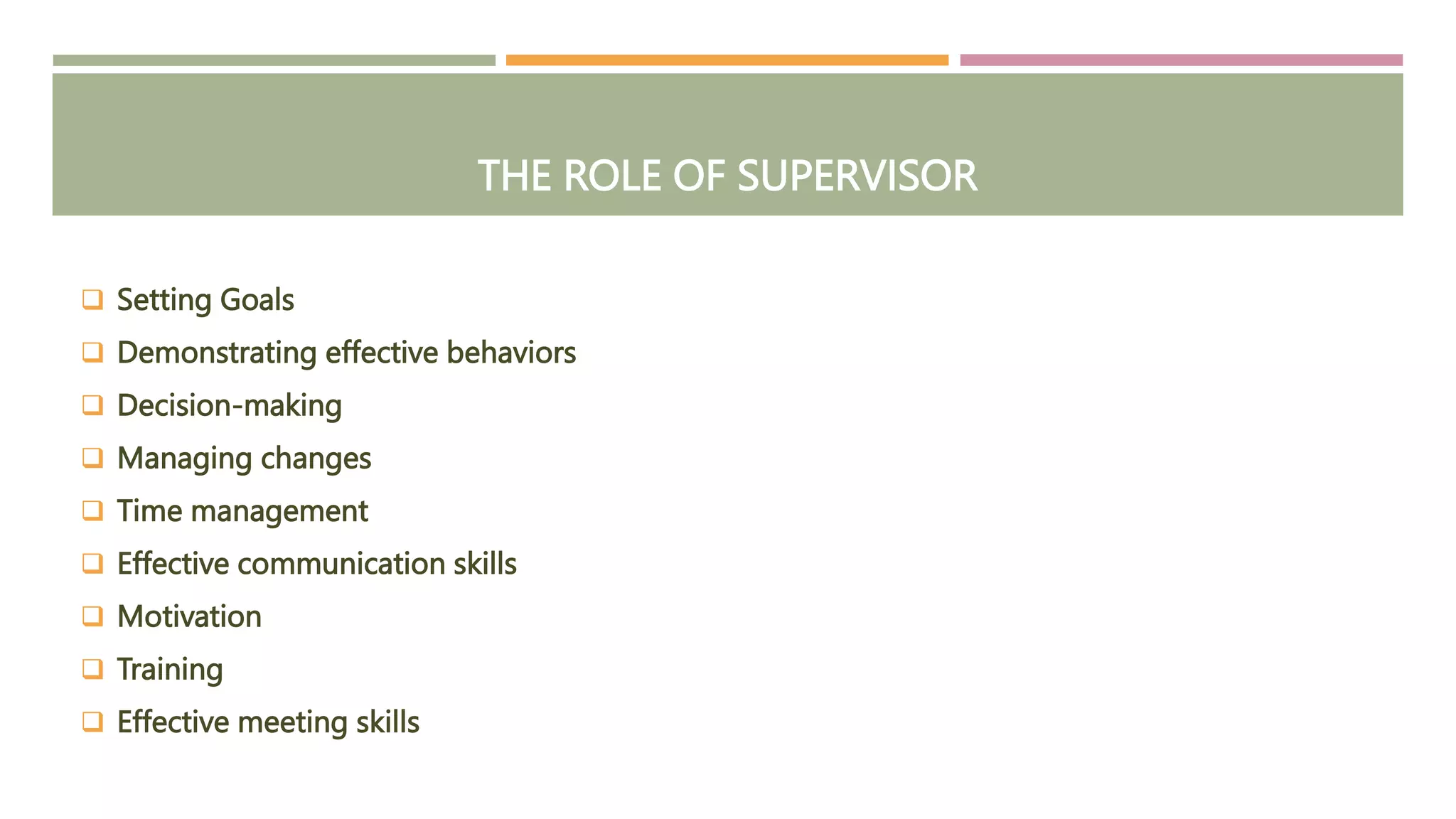 THE ROLE OF SUPERVISOR

❑ Setting Goals
❑ Demonstrating effective behaviors
❑ Decision-making
❑ Managing changes
❑ Time management
❑ Effective communication skills
❑ Motivation
❑ Training
❑ Effective meeting skills